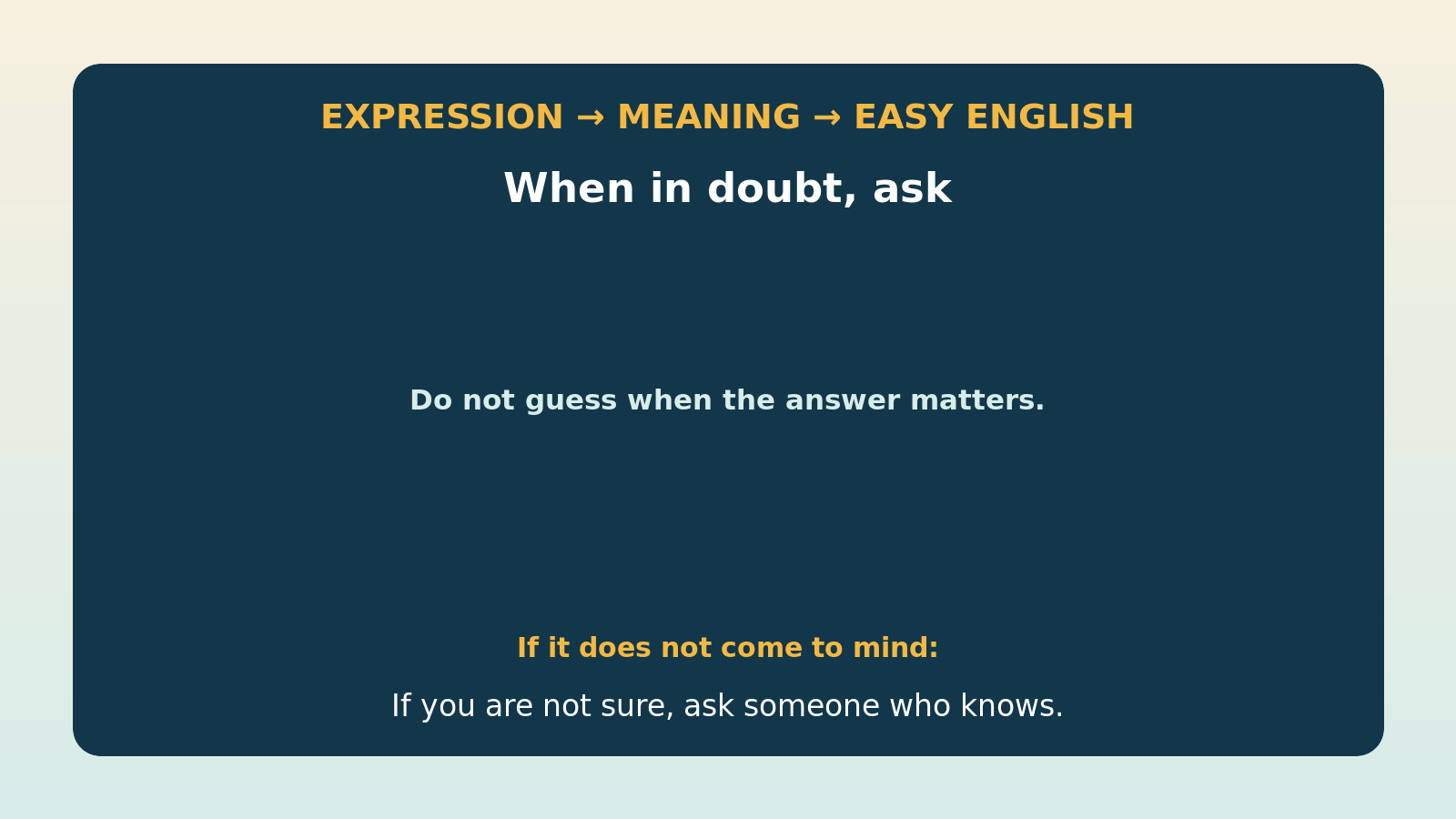 EXPRESSION → MEANING → EASY ENGLISH

When in doubt, ask

Do not guess when the answer matters.

If it does not come to mind:

If you are not sure, ask someone who knows.